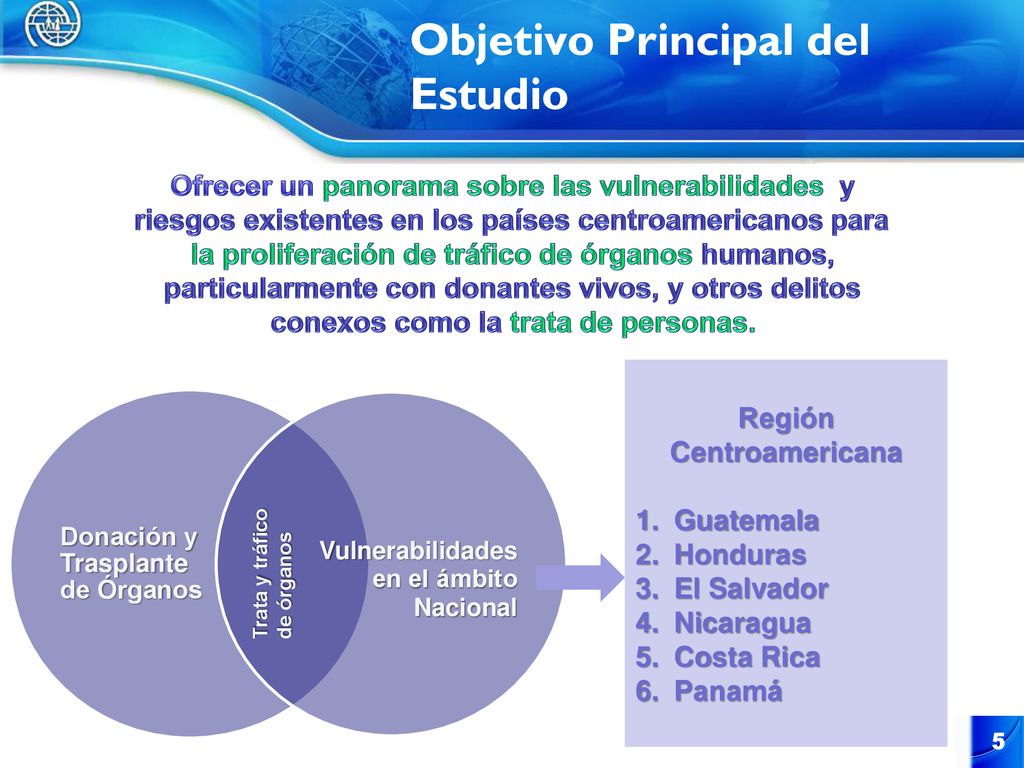 Objetivo Principal del Estudio

Ofrecer un panorama sobre las vulnerabilidades y riesgos existentes en los países centroamericanos para la proliferación de tráfico de órganos humanos, particularmente con donantes vivos, y otros delitos conexos como la trata de personas.

Donación y Trasplante de Órganos

Trata y tráfico de órganos

Vulnerabilidades en el ámbito Nacional

Región Centroamericana

1. Guatemala
2. Honduras
3. El Salvador
4. Nicaragua
5. Costa Rica
6. Panamá

5